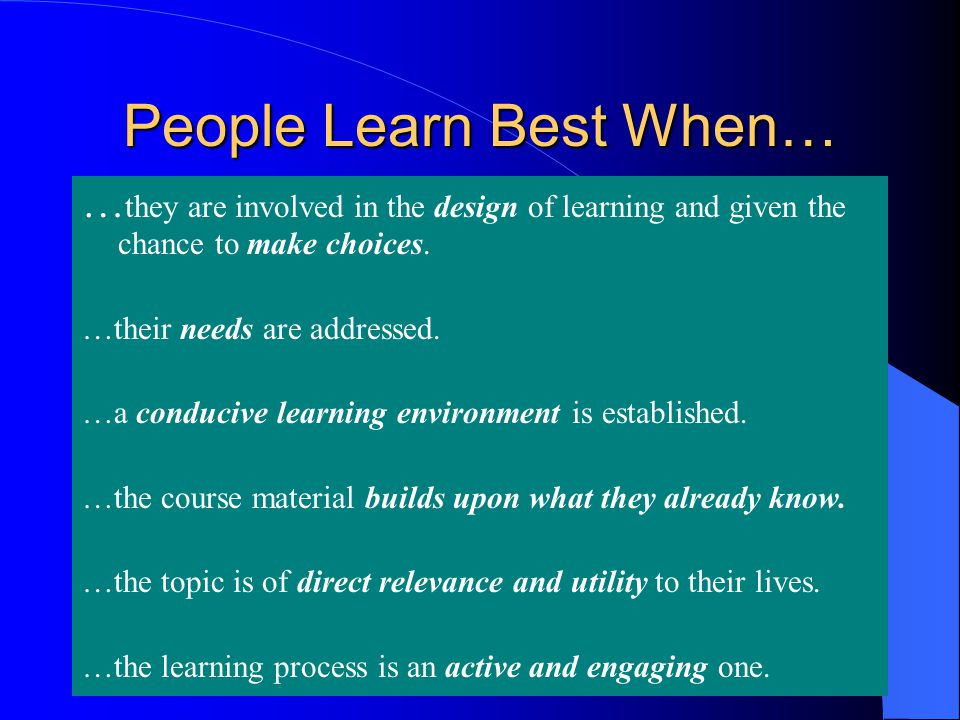 People Learn Best When…

…they are involved in the design of learning and given the chance to make choices.

…their needs are addressed.

…a conducive learning environment is established.

…the course material builds upon what they already know.

…the topic is of direct relevance and utility to their lives.

…the learning process is an active and engaging one.